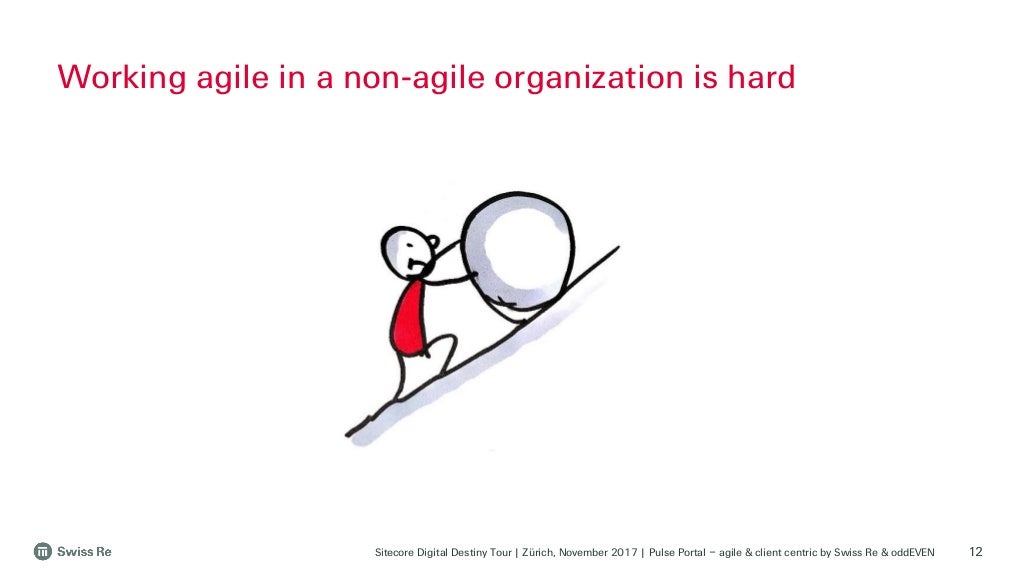 Working agile in a non-agile organization is hard

Swiss Re

Sitecore Digital Destiny Tour | Zürich, November 2017 | Pulse Portal – agile & client centric by Swiss Re & oddEVEN

12